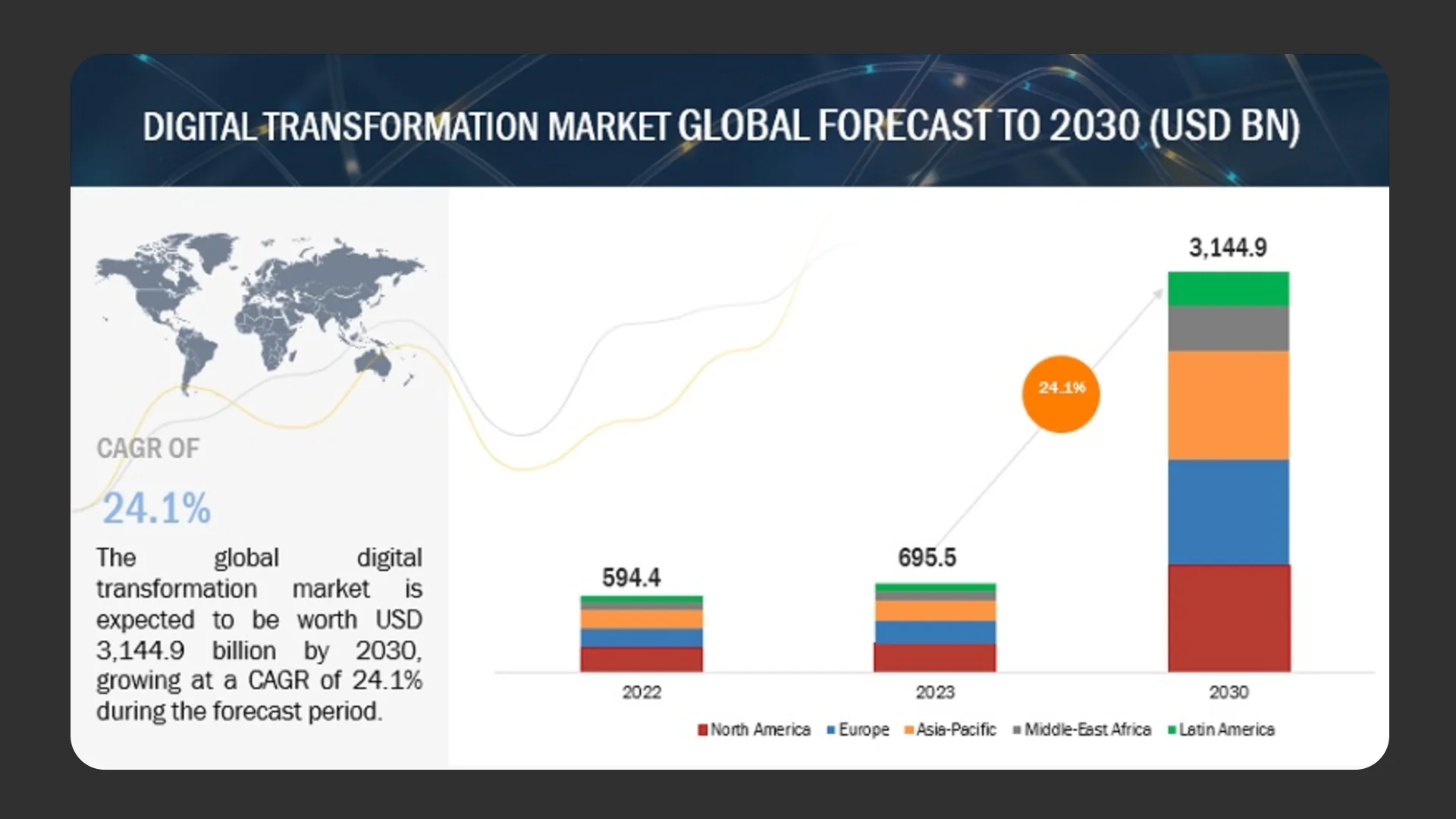 DIGITAL TRANSFORMATION MARKET GLOBAL FORECAST TO 2030 (USD BN)

CAGR OF

24.1%

The global digital transformation market is expected to be worth USD 3,144.9 billion by 2030, growing at a CAGR of 24.1% during the forecast period.

594.4

695.5

3,144.9

24.1%

2022

2023

2030

North America Europe Asia-Pacific Middle-East Africa Latin America